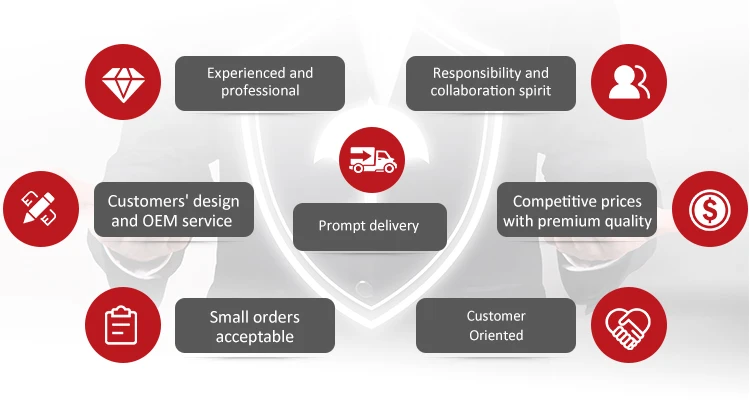 Experienced and professional

Responsibility and collaboration spirit

Customers' design and OEM service

Prompt delivery

Competitive prices with premium quality

Small orders acceptable

Customer Oriented